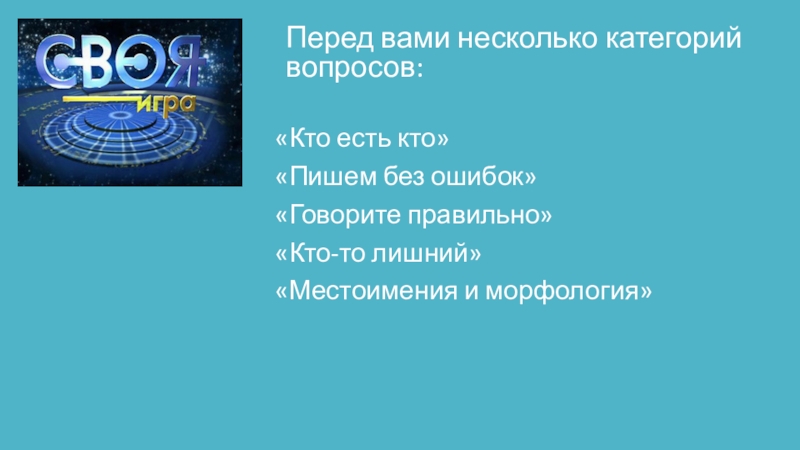 СВОЯ игра

Перед вами несколько категорий вопросов:

«Кто есть кто»
«Пишем без ошибок»
«Говорите правильно»
«Кто-то лишний»
«Местоимения и морфология»